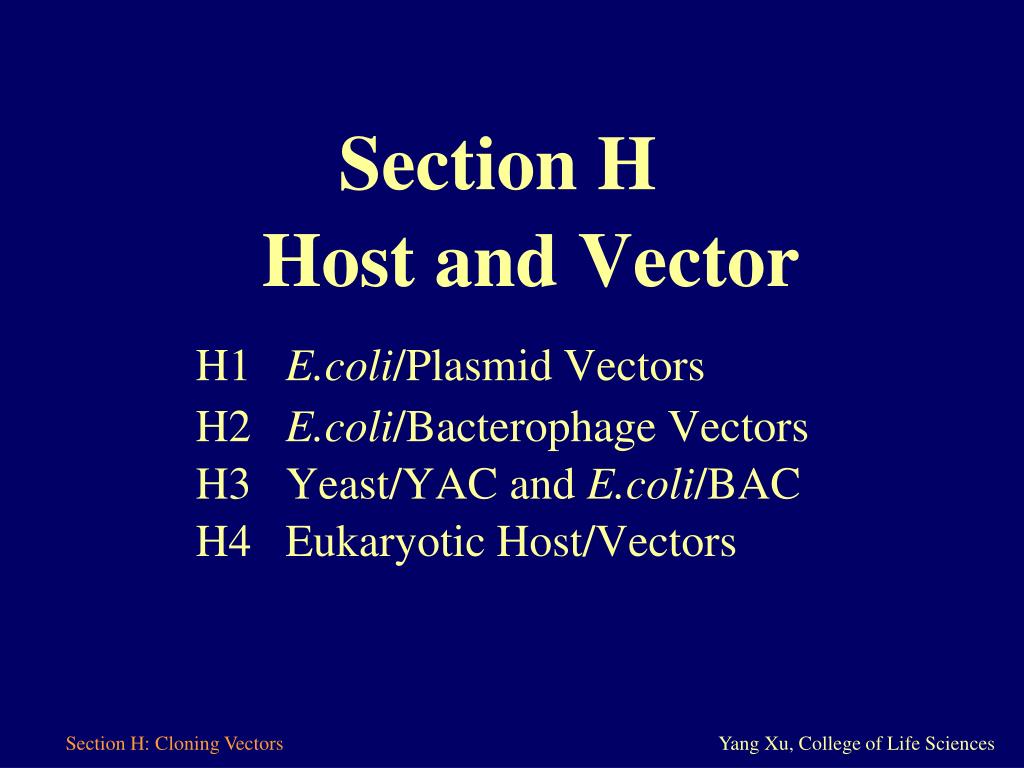 Section H
Host and Vector

H1 E.coli/Plasmid Vectors
H2 E.coli/Bacterophage Vectors
H3 Yeast/YAC and E.coli/BAC
H4 Eukaryotic Host/Vectors

Section H: Cloning Vectors

Yang Xu, College of Life Sciences